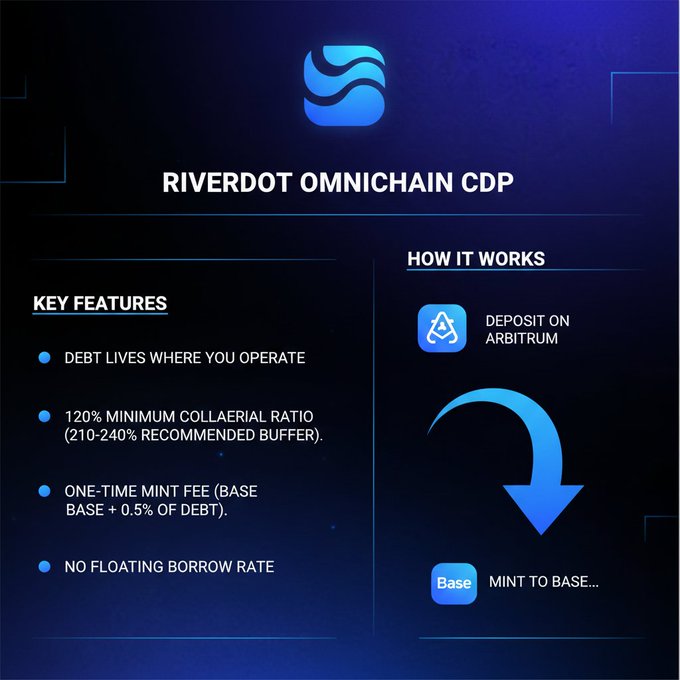 RIVERDOT OMNICHAIN CDP

KEY FEATURES

• DEBT LIVES WHERE YOU OPERATE

• 120% MINIMUM COLLAERIAL RATIO (210-240% RECOMMENDED BUFFER).

• ONE-TIME MINT FEE (BASE BASE + 0.5% OF DEBT).

• NO FLOATING BORROW RATE

HOW IT WORKS

DEPOSIT ON ARBITRUM

Base

MINT TO BASE...